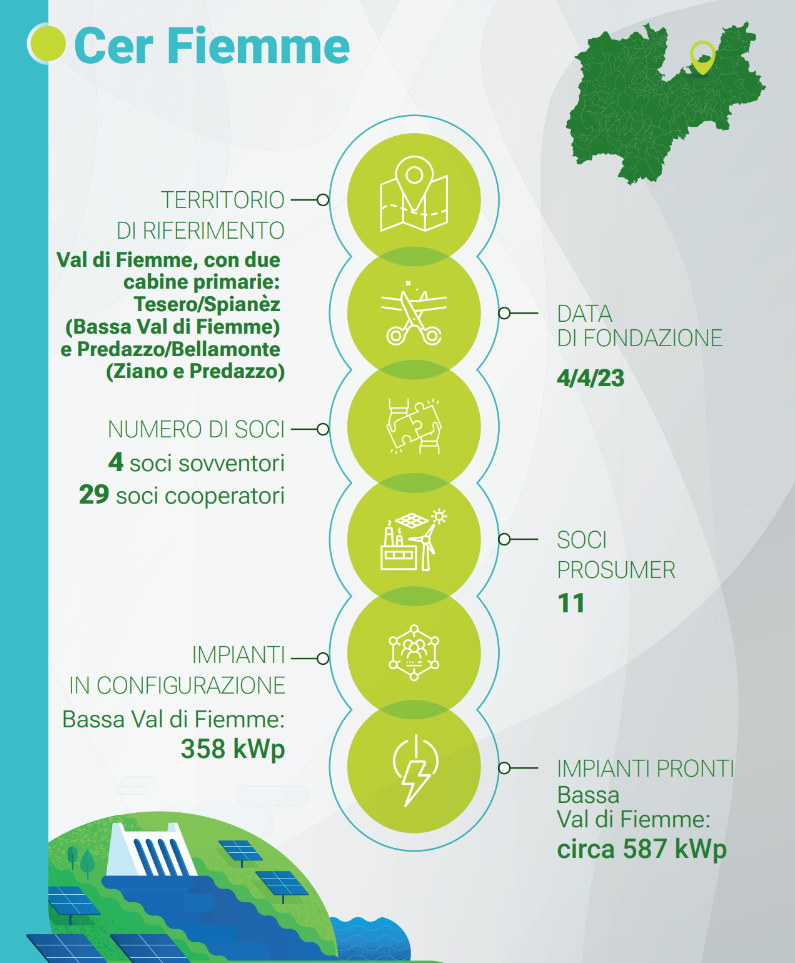 Cer Fiemme

TERRITORIO DI RIFERIMENTO
Val di Fiemme, con due cabine primarie: Tesero/Spianèz (Bassa Val di Fiemme) e Predazzo/Bellamonte (Ziano e Predazzo)

DATA DI FONDAZIONE
4/4/23

NUMERO DI SOCI
4 soci sovventori
29 soci cooperatori

SOCI PROSUMER
11

IMPIANTI IN CONFIGURAZIONE
Bassa Val di Fiemme:
358 kWp

IMPIANTI PRONTI
Bassa Val di Fiemme:
circa 587 kWp